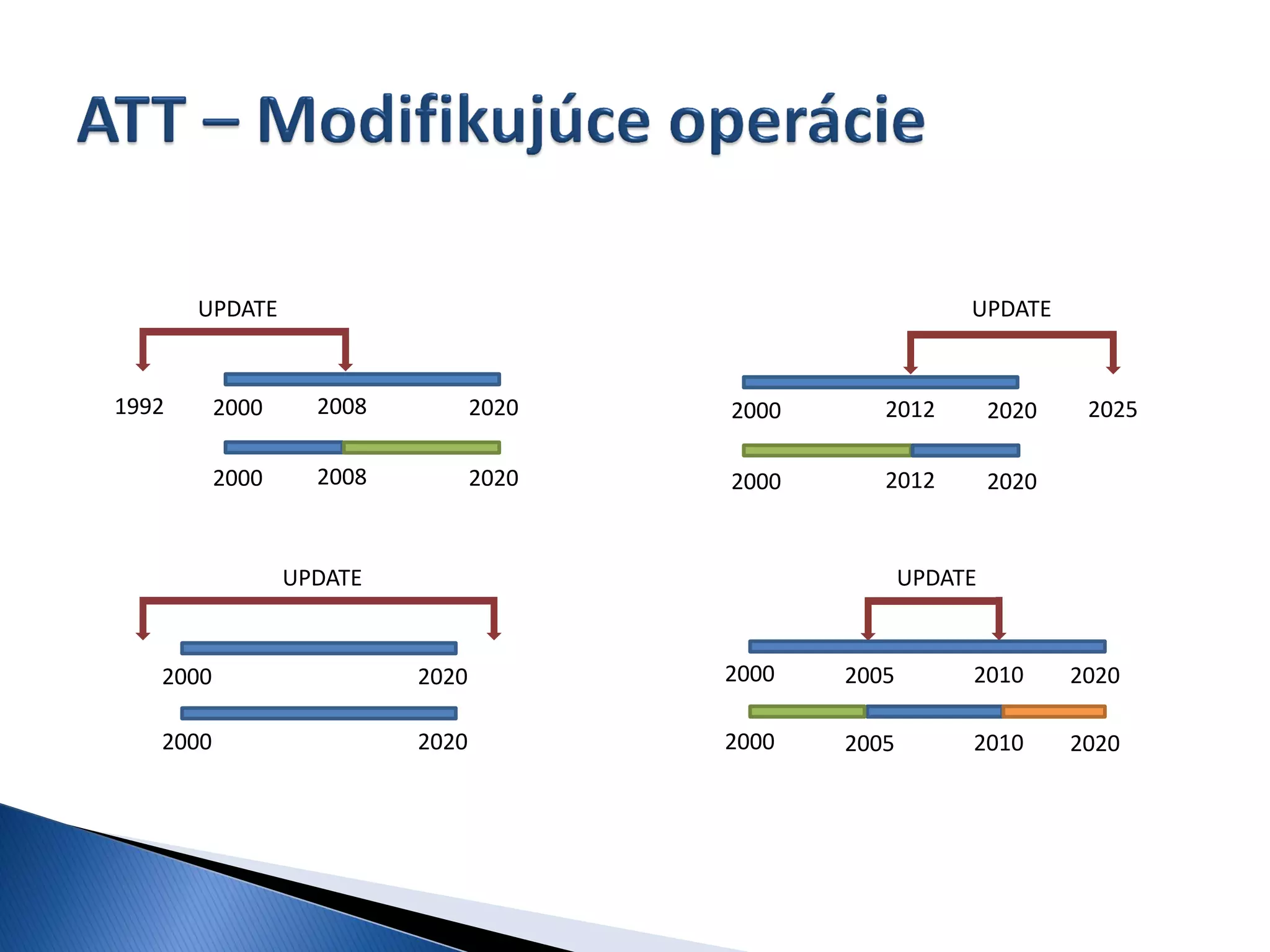 ATT – Modifikujúce operácie

UPDATE

1992 2000 2008 2020

2000 2008 2020

UPDATE

2000 2012 2020 2025

2000 2012 2020

UPDATE

2000 2020

2000 2020

UPDATE

2000 2005 2010 2020

2000 2005 2010 2020